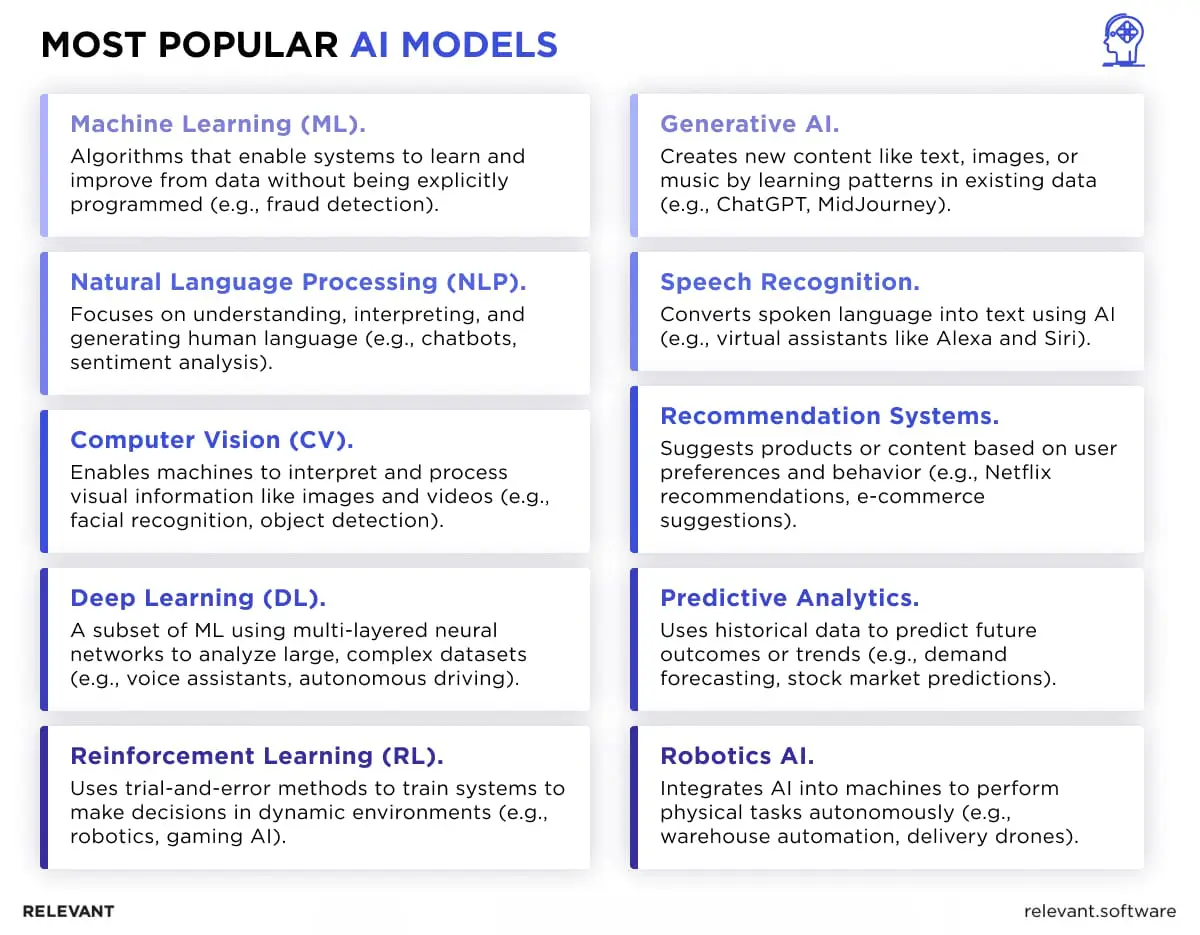 MOST POPULAR AI MODELS

Machine Learning (ML).
Algorithms that enable systems to learn and improve from data without being explicitly programmed (e.g., fraud detection).

Natural Language Processing (NLP).
Focuses on understanding, interpreting, and generating human language (e.g., chatbots, sentiment analysis).

Computer Vision (CV).
Enables machines to interpret and process visual information like images and videos (e.g., facial recognition, object detection).

Deep Learning (DL).
A subset of ML using multi-layered neural networks to analyze large, complex datasets (e.g., voice assistants, autonomous driving).

Reinforcement Learning (RL).
Uses trial-and-error methods to train systems to make decisions in dynamic environments (e.g., robotics, gaming AI).

Generative AI.
Creates new content like text, images, or music by learning patterns in existing data (e.g., ChatGPT, MidJourney).

Speech Recognition.
Converts spoken language into text using AI (e.g., virtual assistants like Alexa and Siri).

Recommendation Systems.
Suggests products or content based on user preferences and behavior (e.g., Netflix recommendations, e-commerce suggestions).

Predictive Analytics.
Uses historical data to predict future outcomes or trends (e.g., demand forecasting, stock market predictions).

Robotics AI.
Integrates AI into machines to perform physical tasks autonomously (e.g., warehouse automation, delivery drones).

RELEVANT

relevant.software